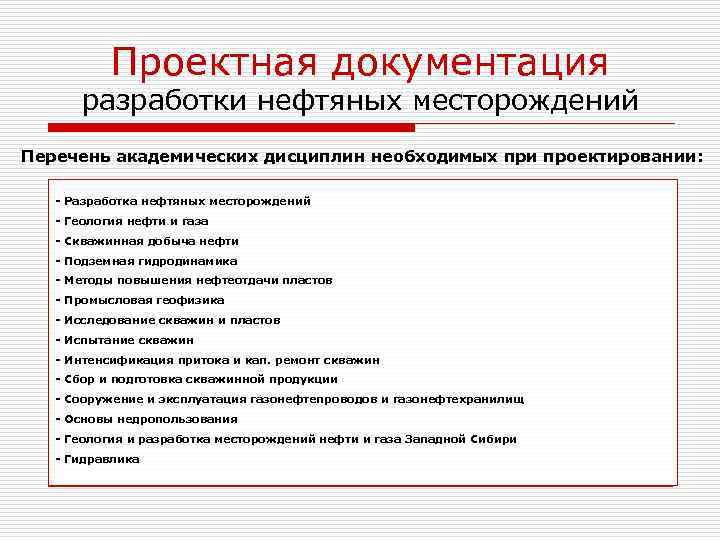 Проектная документация
разработки нефтяных месторождений

Перечень академических дисциплин необходимых при проектировании:

- Разработка нефтяных месторождений
- Геология нефти и газа
- Скважинная добыча нефти
- Подземная гидродинамика
- Методы повышения нефтеотдачи пластов
- Промысловая геофизика
- Исследование скважин и пластов
- Испытание скважин
- Интенсификация притока и кап. ремонт скважин
- Сбор и подготовка скважинной продукции
- Сооружение и эксплуатация газонефтепроводов и газонефтехранилищ
- Основы недропользования
- Геология и разработка месторождений нефти и газа Западной Сибири
- Гидравлика